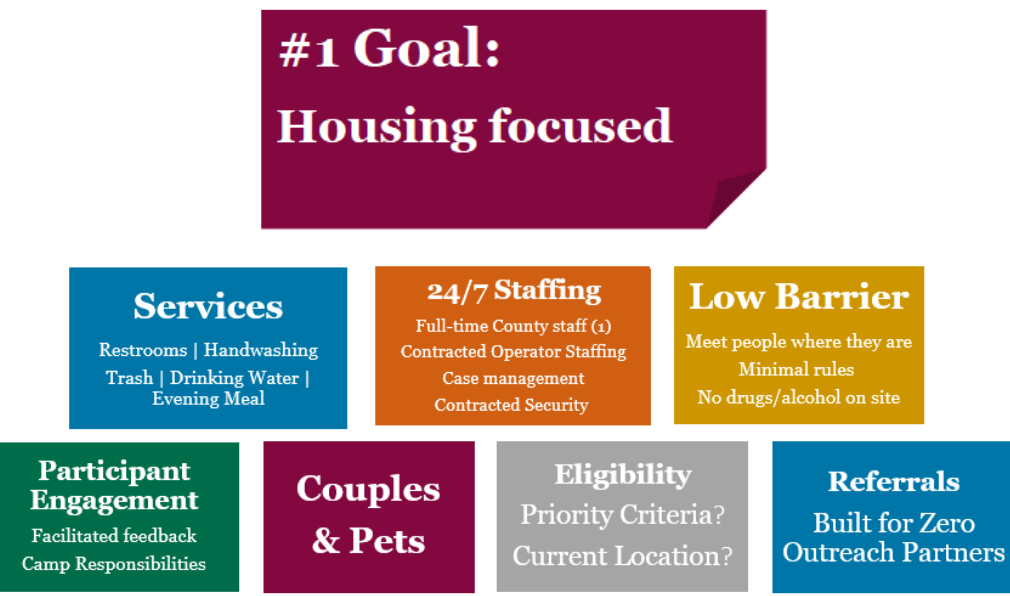 #1 Goal:
Housing focused

Services
Restrooms | Handwashing
Trash | Drinking Water | Evening Meal

24/7 Staffing
Full-time County staff (1)
Contracted Operator Staffing
Case management
Contracted Security

Low Barrier
Meet people where they are
Minimal rules
No drugs/alcohol on site

Participant Engagement
Facilitated feedback
Camp Responsibilities

Couples & Pets

Eligibility
Priority Criteria?
Current Location?

Referrals
Built for Zero
Outreach Partners